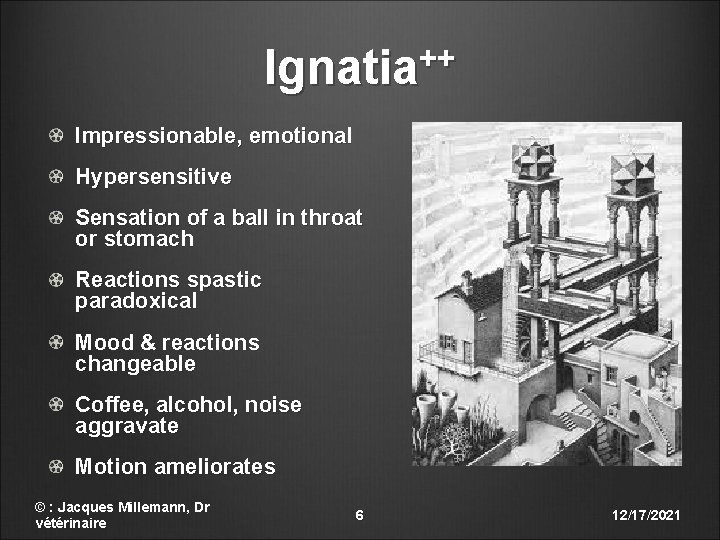 Ignatia$^{++}$

Impressionable, emotional

Hypersensitive

Sensation of a ball in throat or stomach

Reactions spastic paradoxical

Mood & reactions changeable

Coffee, alcohol, noise aggravate

Motion ameliorates

© : Jacques Millemann, Dr vétérinaire

6

12/17/2021